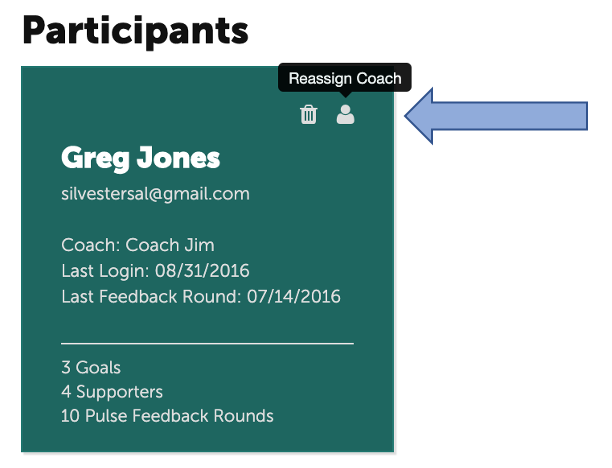 Participants

Reassign Coach

Greg Jones

silvestersal@gmail.com

Coach: Coach Jim
Last Login: 08/31/2016
Last Feedback Round: 07/14/2016

3 Goals
4 Supporters
10 Pulse Feedback Rounds